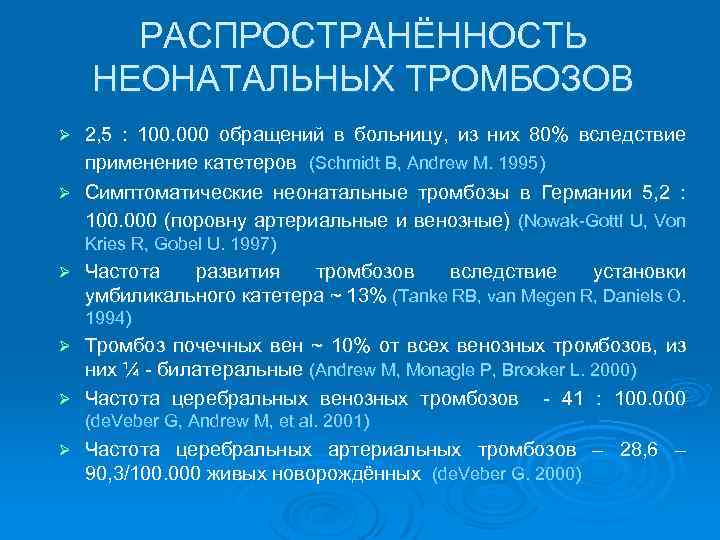 РАСПРОСТРАНЁННОСТЬ НЕОНАТАЛЬНЫХ ТРОМБОЗОВ

➢ 2,5 : 100.000 обращений в больницу, из них 80% вследствие применение катетеров (Schmidt B, Andrew M. 1995)

➢ Симптоматические неонатальные тромбозы в Германии 5,2 : 100.000 (поровну артериальные и венозные) (Nowak-Gottl U, Von Kries R, Gobel U. 1997)

➢ Частота развития тромбозов вследствие установки умбиликального катетера ~ 13% (Tanke RB, van Megen R, Daniels O. 1994)

➢ Тромбоз почечных вен ~ 10% от всех венозных тромбозов, из них ¼ - билатеральные (Andrew M, Monagle P, Brooker L. 2000)

➢ Частота церебральных венозных тромбозов - 41 : 100.000 (deVeber G, Andrew M, et al. 2001)

➢ Частота церебральных артериальных тромбозов – 28,6 – 90,3/100.000 живых новорождённых (deVeber G. 2000)